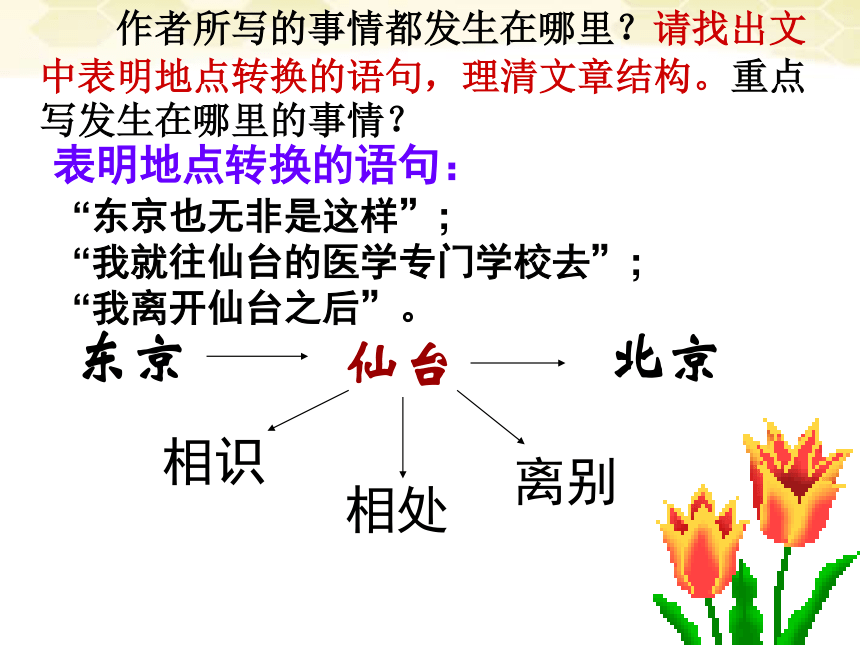 作者所写的事情都发生在哪里？请找出文中表明地点转换的语句，理清文章结构。重点写发生在哪里的事情？

表明地点转换的语句：

“东京也无非是这样”；

“我就往仙台的医学专门学校去”；

“我离开仙台之后”。

东京 仙台 北京

相识

相处

离别